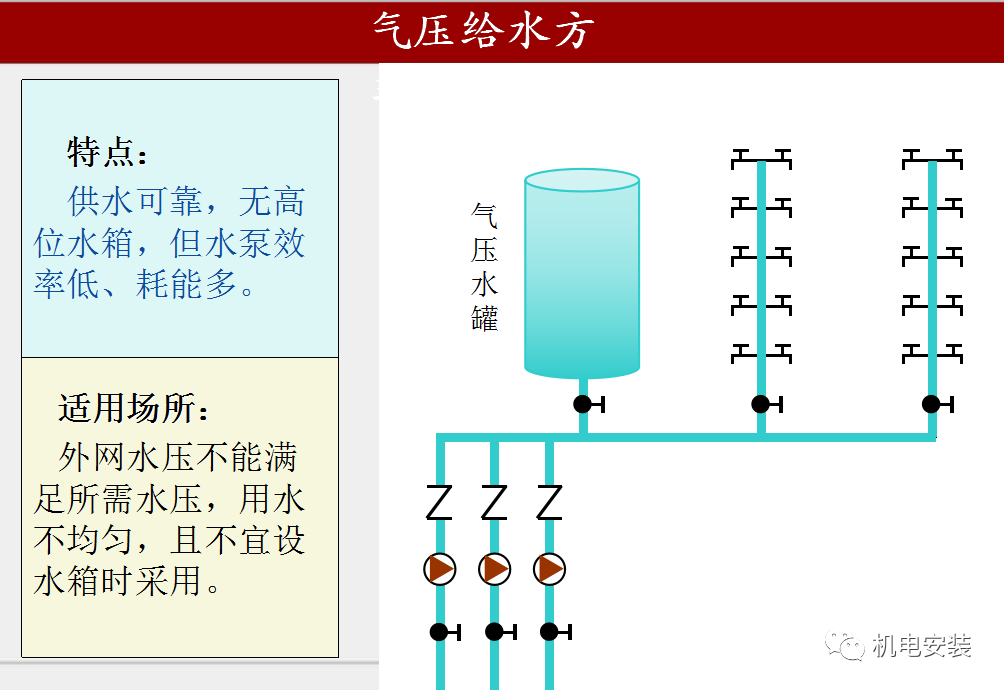 气压给水方

特点：

供水可靠，无高位水箱，但水泵效率低、耗能多。

适用场所：

外网水压不能满足所需水压，用水不均匀，且不宜设水箱时采用。

气压水罐

机电安装